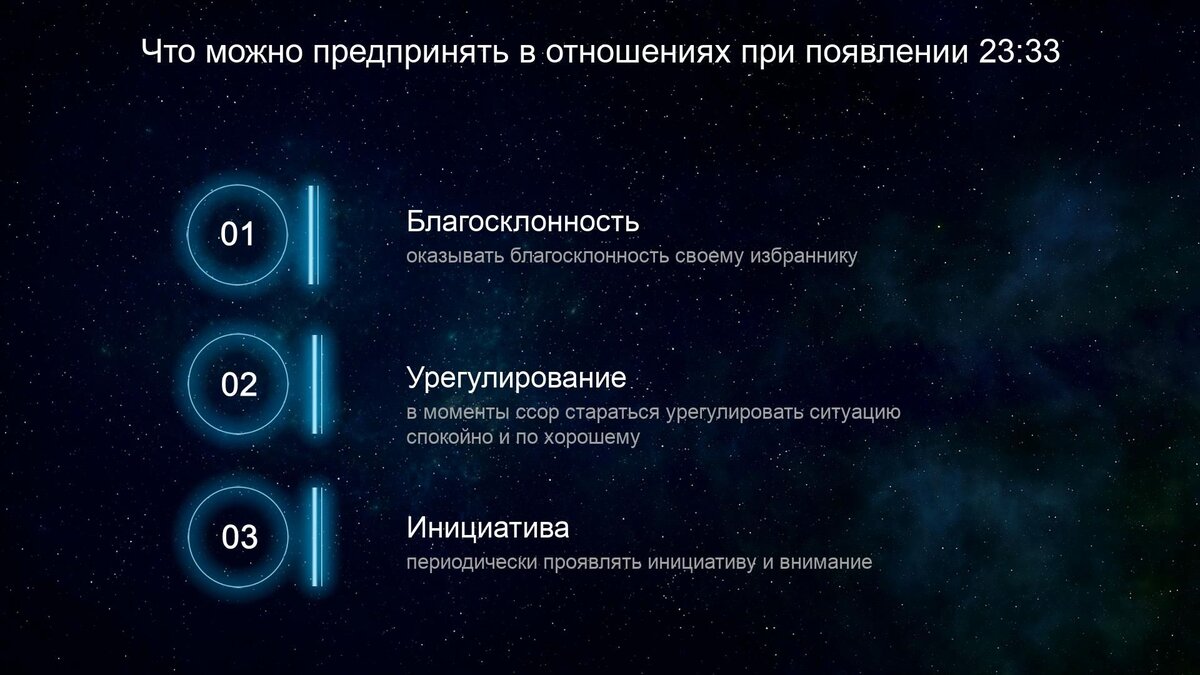 Что можно предпринять в отношениях при появлении 23:33

01

Благосклонность
оказывать благосклонность своему избраннику

02

Урегулирование
в моменты ссор стараться урегулировать ситуацию спокойно и по хорошему

03

Инициатива
периодически проявлять инициативу и внимание